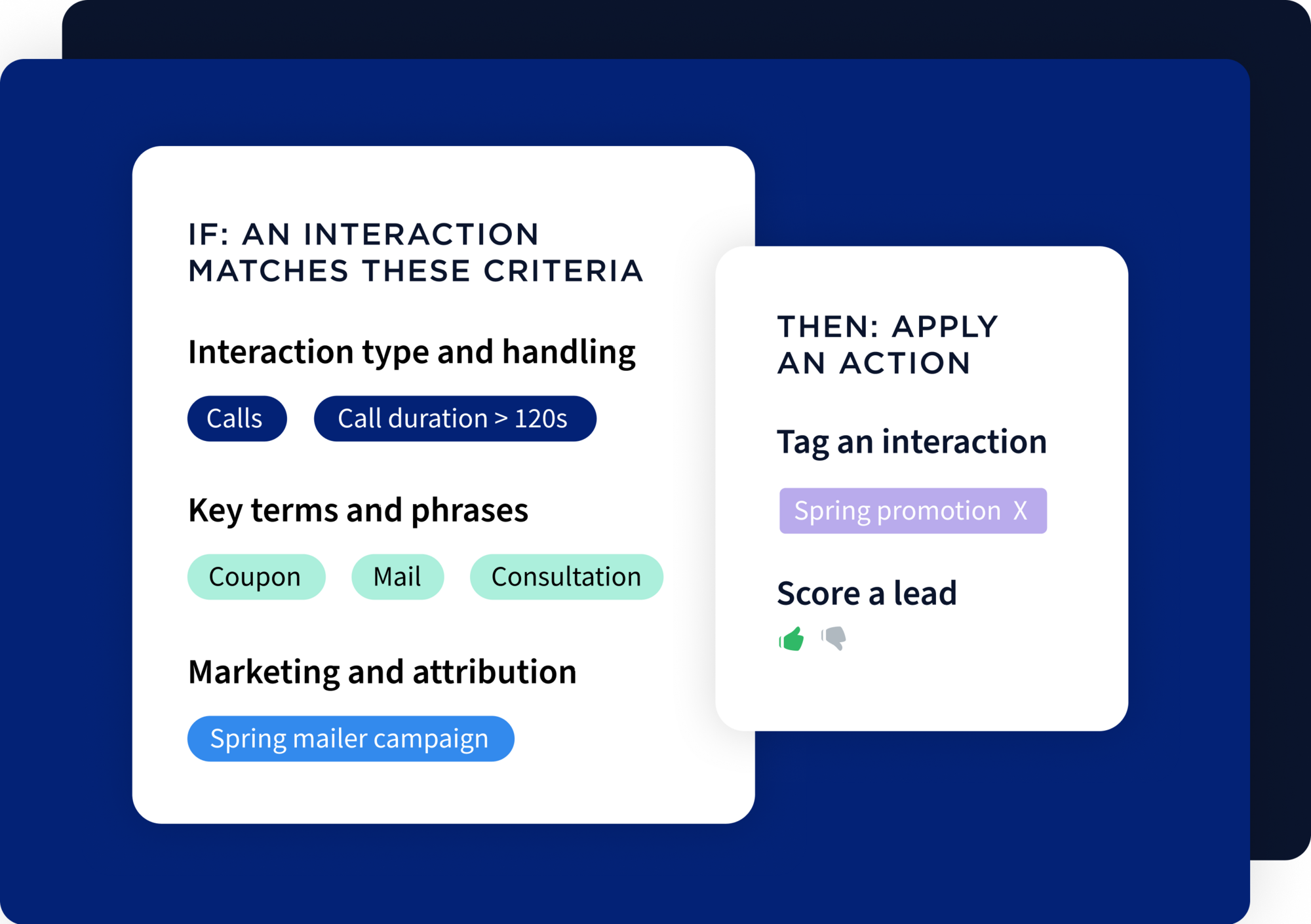 IF: AN INTERACTION MATCHES THESE CRITERIA

Interaction type and handling

Calls

Call duration > 120s

Key terms and phrases

Coupon

Mail

Consultation

Marketing and attribution

Spring mailer campaign

THEN: APPLY AN ACTION

Tag an interaction

Spring promotion X

Score a lead